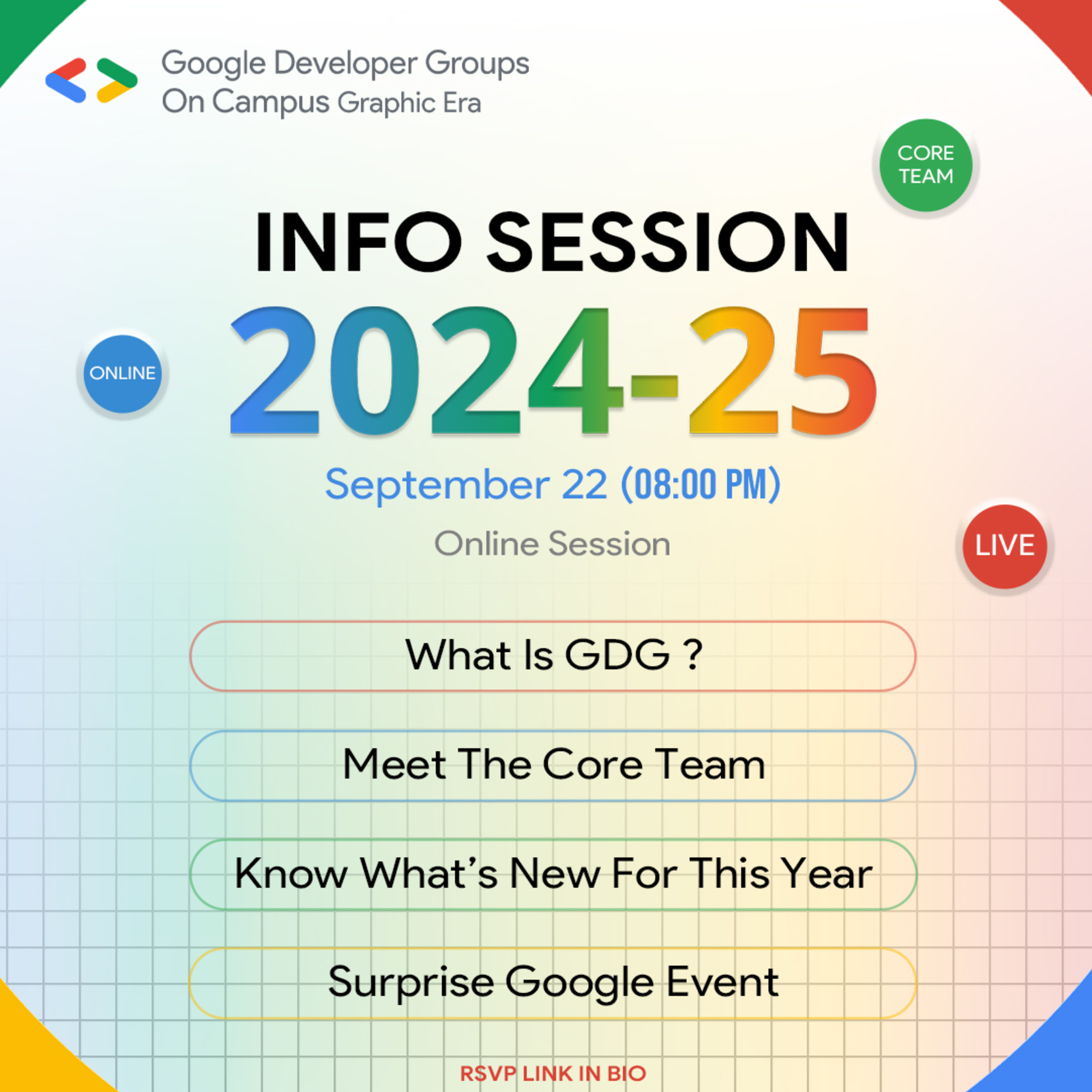 Google Developer Groups
On Campus Graphic Era

CORE TEAM

INFO SESSION

ONLINE

2024-25

September 22 (08:00 PM)

Online Session

LIVE

What Is GDG ?

Meet The Core Team

Know What's New For This Year

Surprise Google Event

RSVP LINK IN BIO